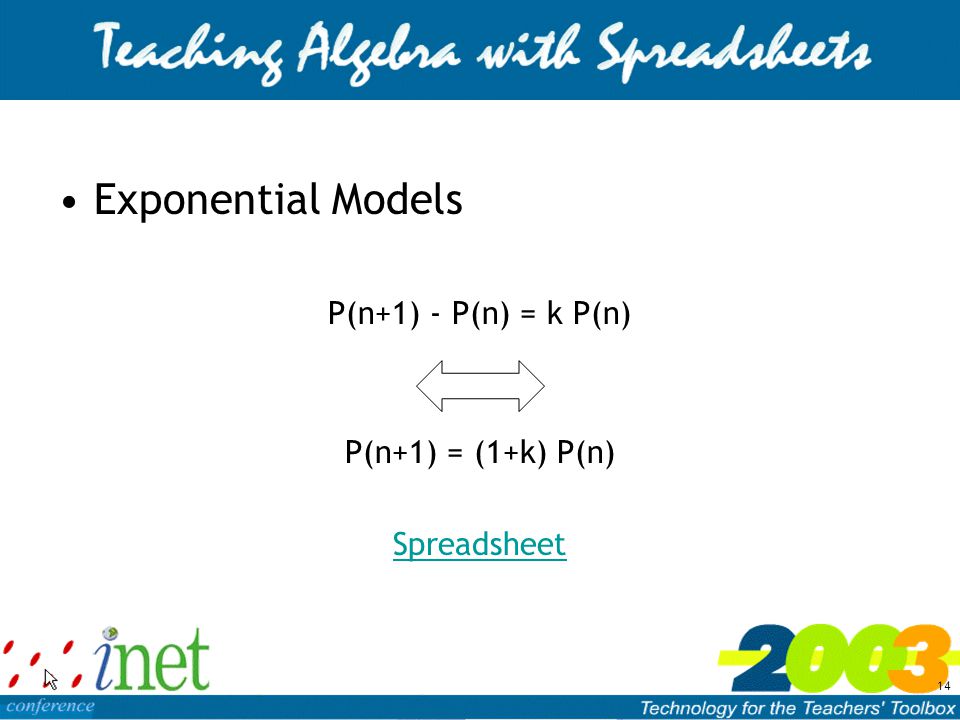 Teaching Algebra with Spreadsheets

• Exponential Models

$P(n+1) - P(n) = k P(n)$

$P(n+1) = (1+k) P(n)$

Spreadsheet

inet

conference

2003

14

Technology for the Teachers' Toolbox